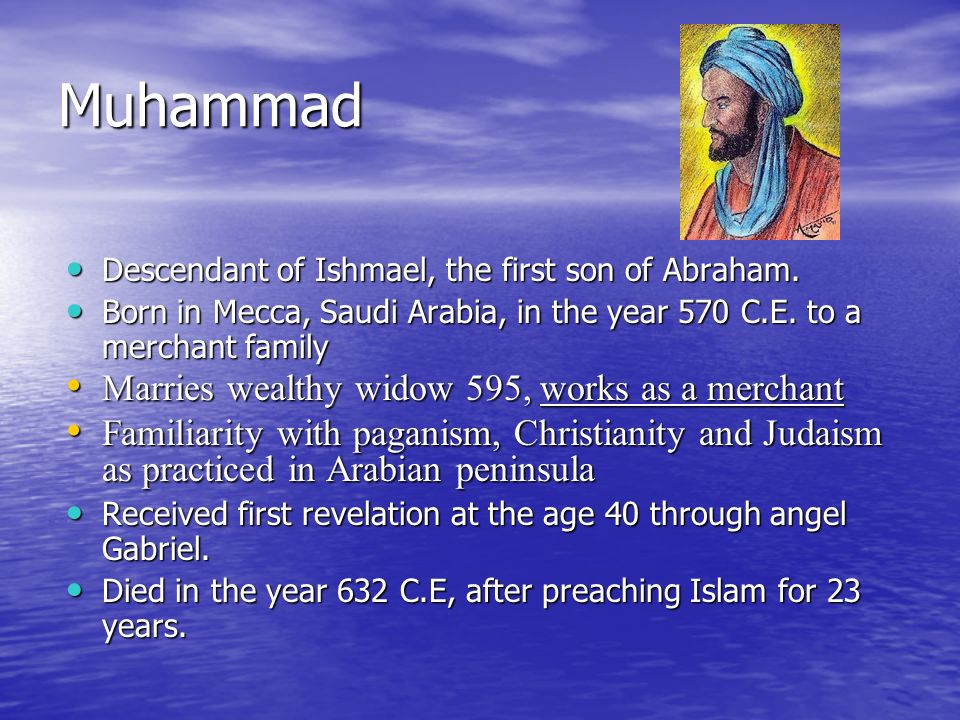 Muhammad

• Descendant of Ishmael, the first son of Abraham.
• Born in Mecca, Saudi Arabia, in the year 570 C.E. to a merchant family
• Marries wealthy widow 595, works as a merchant
• Familiarity with paganism, Christianity and Judaism as practiced in Arabian peninsula
• Received first revelation at the age 40 through angel Gabriel.
• Died in the year 632 C.E, after preaching Islam for 23 years.